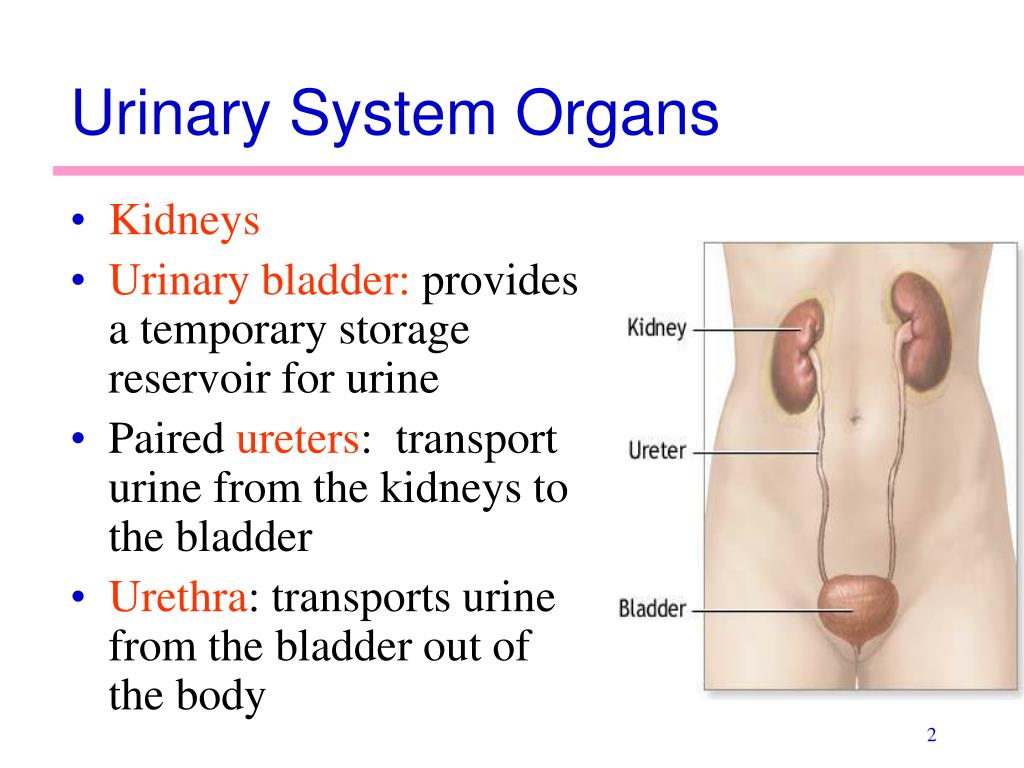 Urinary System Organs

• Kidneys
• Urinary bladder: provides a temporary storage reservoir for urine
• Paired ureters: transport urine from the kidneys to the bladder
• Urethra: transports urine from the bladder out of the body

Kidney
Ureter
Bladder

2